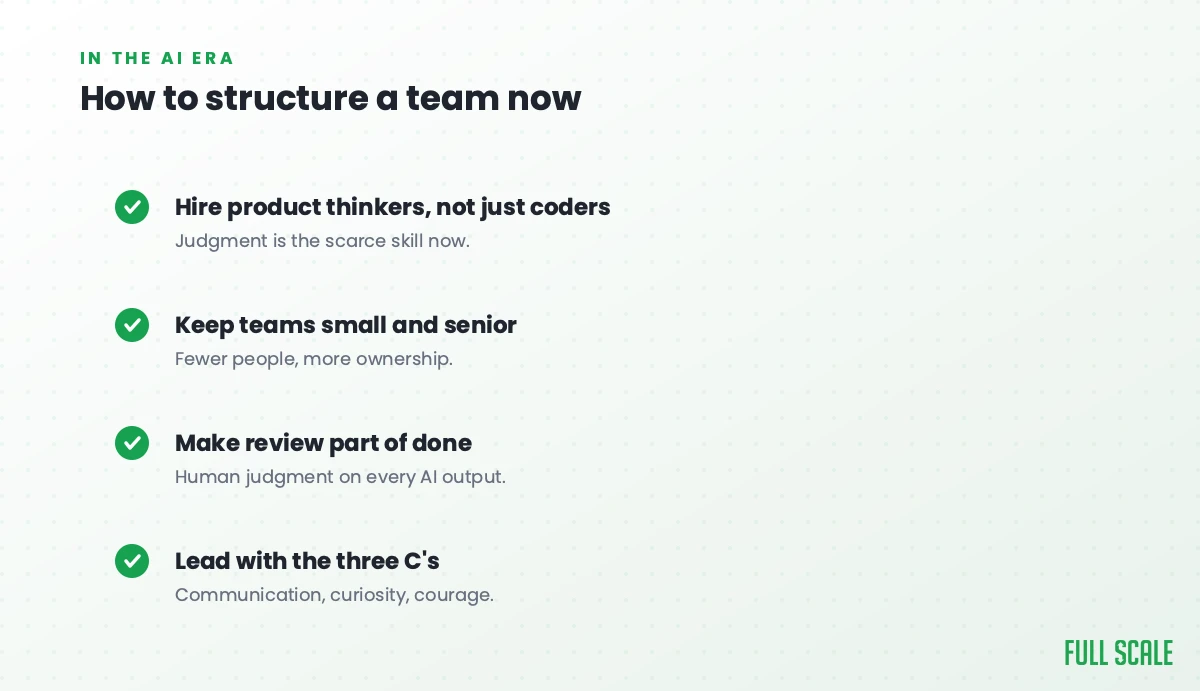 IN THE AI ERA
How to structure a team now

Hire product thinkers, not just coders
Judgment is the scarce skill now.

Keep teams small and senior
Fewer people, more ownership.

Make review part of done
Human judgment on every AI output.

Lead with the three C's
Communication, curiosity, courage.

FULL SCALE